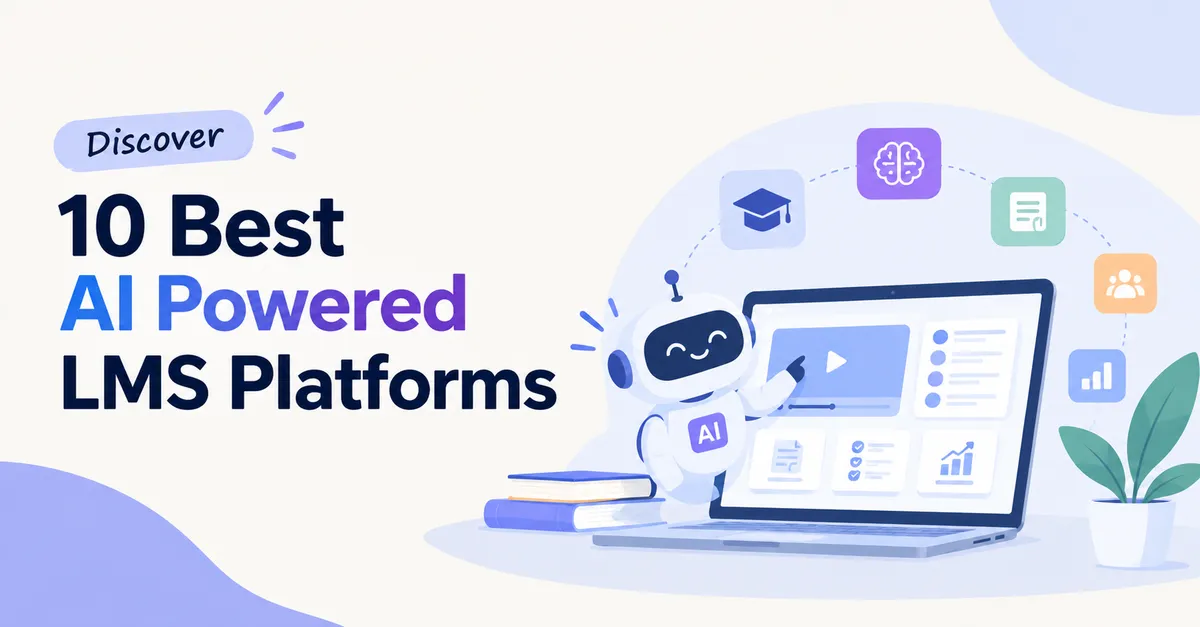 Discover

10 Best
AI Powered
LMS Platforms

AI